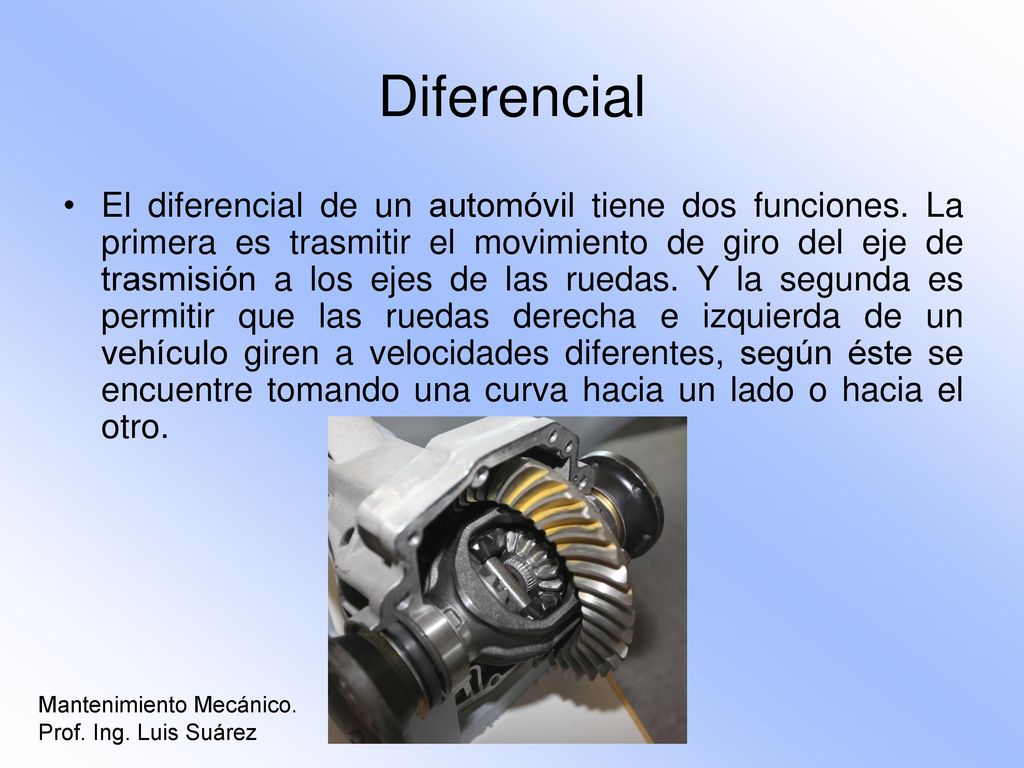 Diferencial

• El diferencial de un automóvil tiene dos funciones. La primera es trasmitir el movimiento de giro del eje de trasmisión a los ejes de las ruedas. Y la segunda es permitir que las ruedas derecha e izquierda de un vehículo giren a velocidades diferentes, según éste se encuentre tomando una curva hacia un lado o hacia el otro.

Mantenimiento Mecánico.
Prof. Ing. Luis Suárez